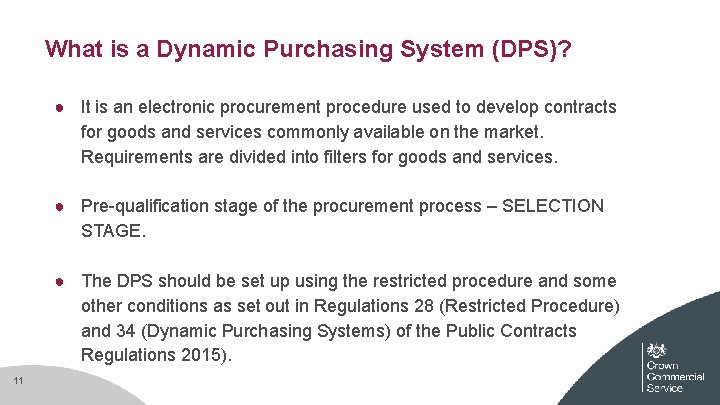 What is a Dynamic Purchasing System (DPS)?

● It is an electronic procurement procedure used to develop contracts for goods and services commonly available on the market. Requirements are divided into filters for goods and services.

● Pre-qualification stage of the procurement process – SELECTION STAGE.

● The DPS should be set up using the restricted procedure and some other conditions as set out in Regulations 28 (Restricted Procedure) and 34 (Dynamic Purchasing Systems) of the Public Contracts Regulations 2015).

11

Crown Commercial Service